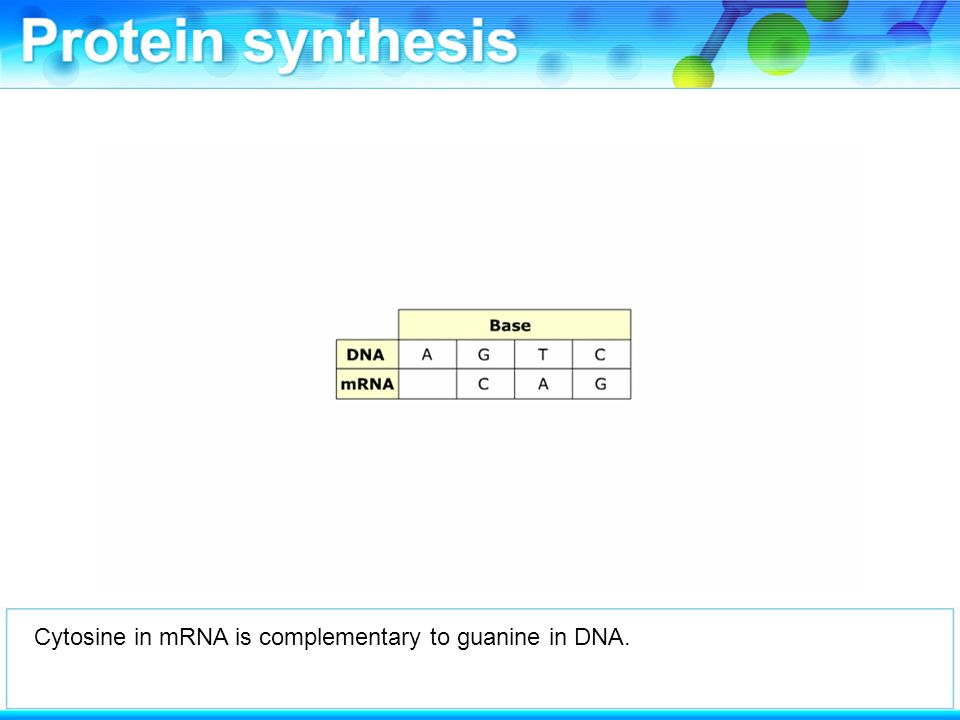 Protein synthesis

| | Base | | | |
|---|---|---|---|---|
| DNA | A | G | T | C |
| mRNA | | C | A | G |

Cytosine in mRNA is complementary to guanine in DNA.